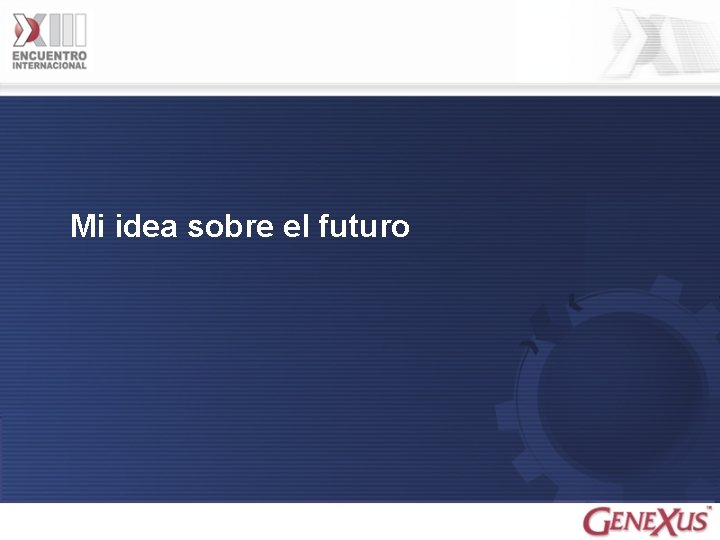 XIII
ENCUENTRO
INTERNACIONAL

Mi idea sobre el futuro

GENEXUS™